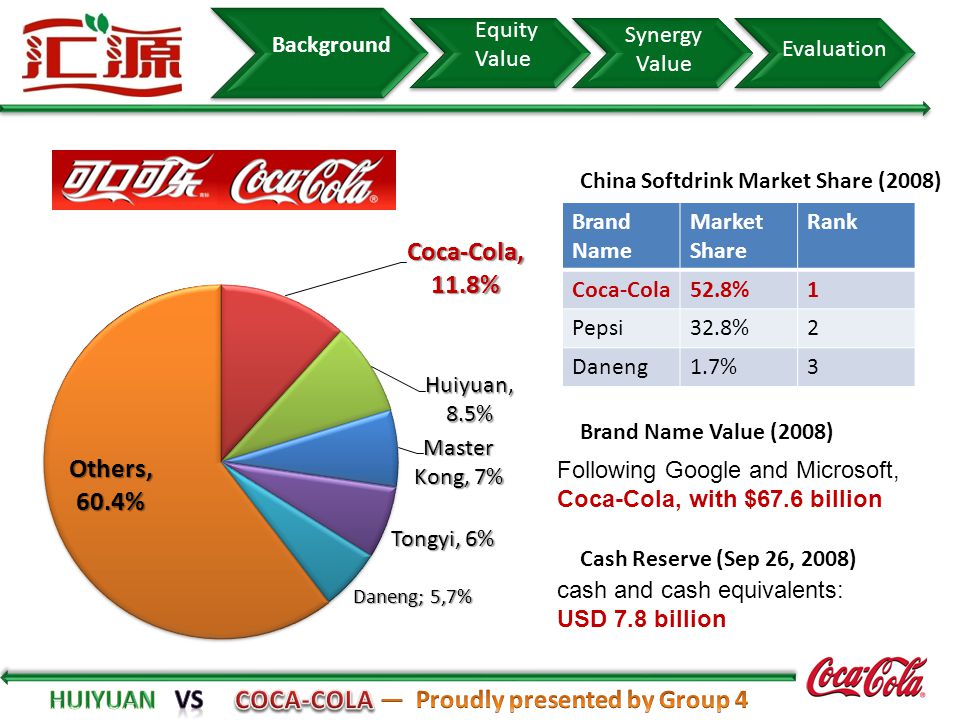 汇源

Background

Equity Value

Synergy Value

Evaluation

可口可乐 Coca-Cola

Coca-Cola, 11.8%

Huiyuan, 8.5%

Master Kong, 7%

Tongyi, 6%

Daneng; 5,7%

Others, 60.4%

China Softdrink Market Share (2008)

| Brand Name | Market Share | Rank |
|---|---|---|
| Coca-Cola | 52.8% | 1 |
| Pepsi | 32.8% | 2 |
| Daneng | 1.7% | 3 |

Brand Name Value (2008)

Following Google and Microsoft, Coca-Cola, with $67.6 billion

Cash Reserve (Sep 26, 2008)

cash and cash equivalents: USD 7.8 billion

HUIYUAN VS COCA-COLA — Proudly presented by Group 4

Coca-Cola